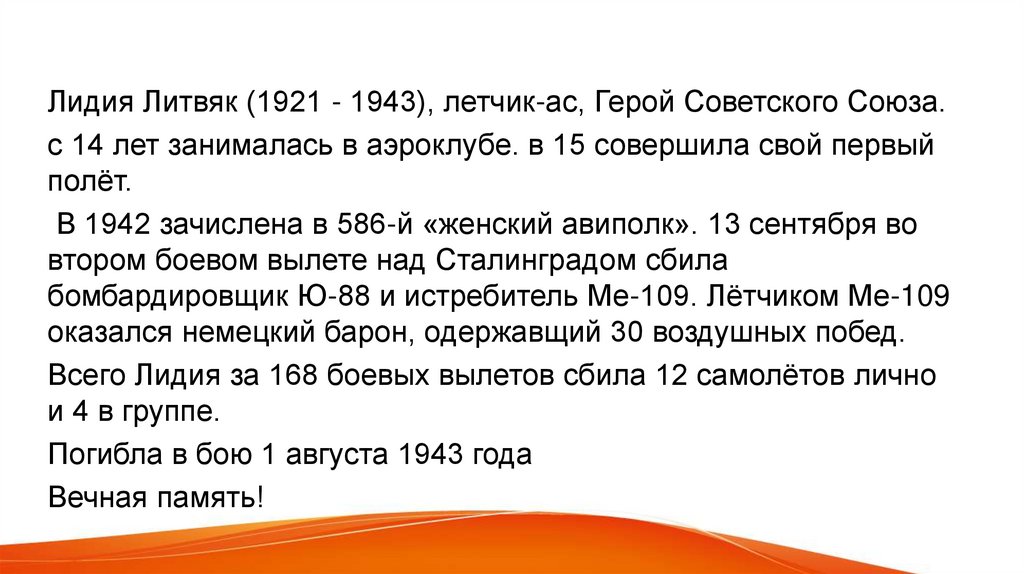 Лидия Литвяк (1921 - 1943), летчик-ас, Герой Советского Союза.

с 14 лет занималась в аэроклубе. в 15 совершила свой первый полёт.

В 1942 зачислена в 586-й «женский авиполк». 13 сентября во втором боевом вылете над Сталинградом сбила бомбардировщик Ю-88 и истребитель Ме-109. Лётчиком Ме-109 оказался немецкий барон, одержавщий 30 воздушных побед.

Всего Лидия за 168 боевых вылетов сбила 12 самолётов лично и 4 в группе.

Погибла в бою 1 августа 1943 года

Вечная память!